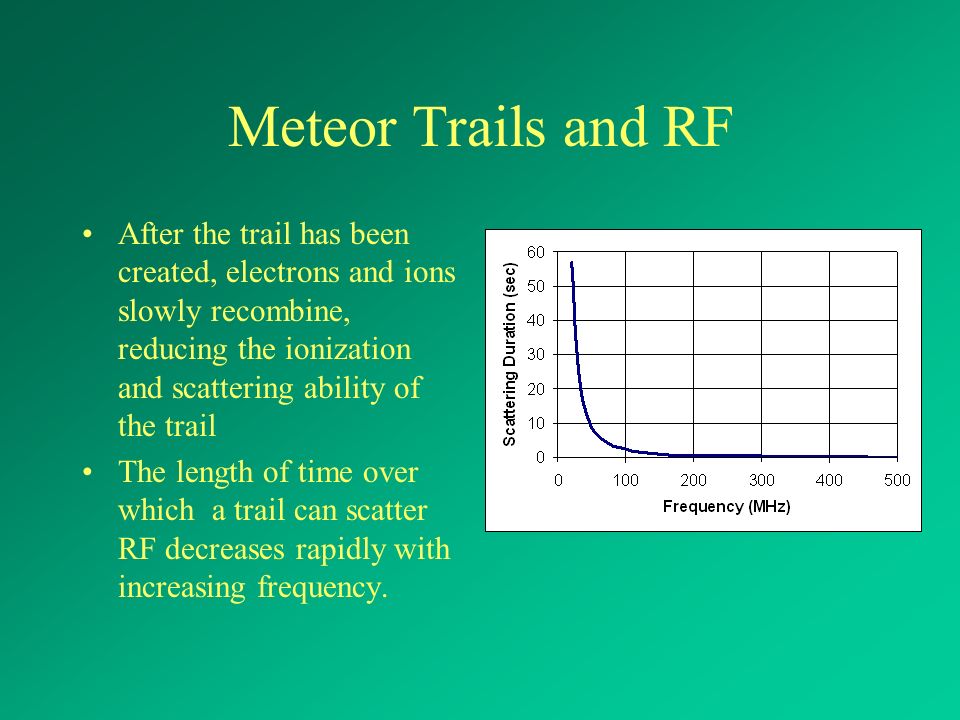 Meteor Trails and RF

• After the trail has been created, electrons and ions slowly recombine, reducing the ionization and scattering ability of the trail

• The length of time over which  a trail can scatter RF decreases rapidly with increasing frequency.

Scattering Duration (sec)
60
50
40
30
20
10
0
0
100
200
300
400
500
Frequency (MHz)